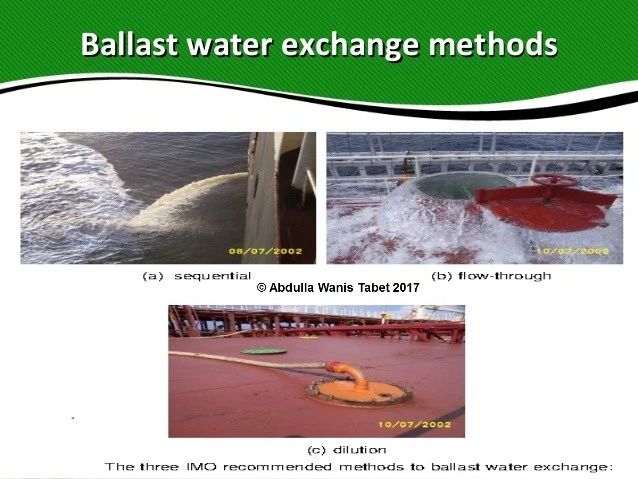 Ballast water exchange methods

08/07/2002

10/07/2002

(a) sequential

(b) flow-through

© Abdulla Wanis Tabet 2017

10/07/2002

(c) dilution

The three IMO recommended methods to ballast water exchange: